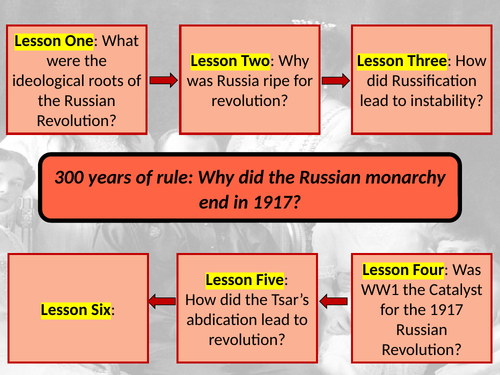 Lesson One: What were the ideological roots of the Russian Revolution?

Lesson Two: Why was Russia ripe for revolution?

Lesson Three: How did Russification lead to instability?

300 years of rule: Why did the Russian monarchy end in 1917?

Lesson Four: Was WW1 the Catalyst for the 1917 Russian Revolution?

Lesson Five: How did the Tsar's abdication lead to revolution?

Lesson Six: